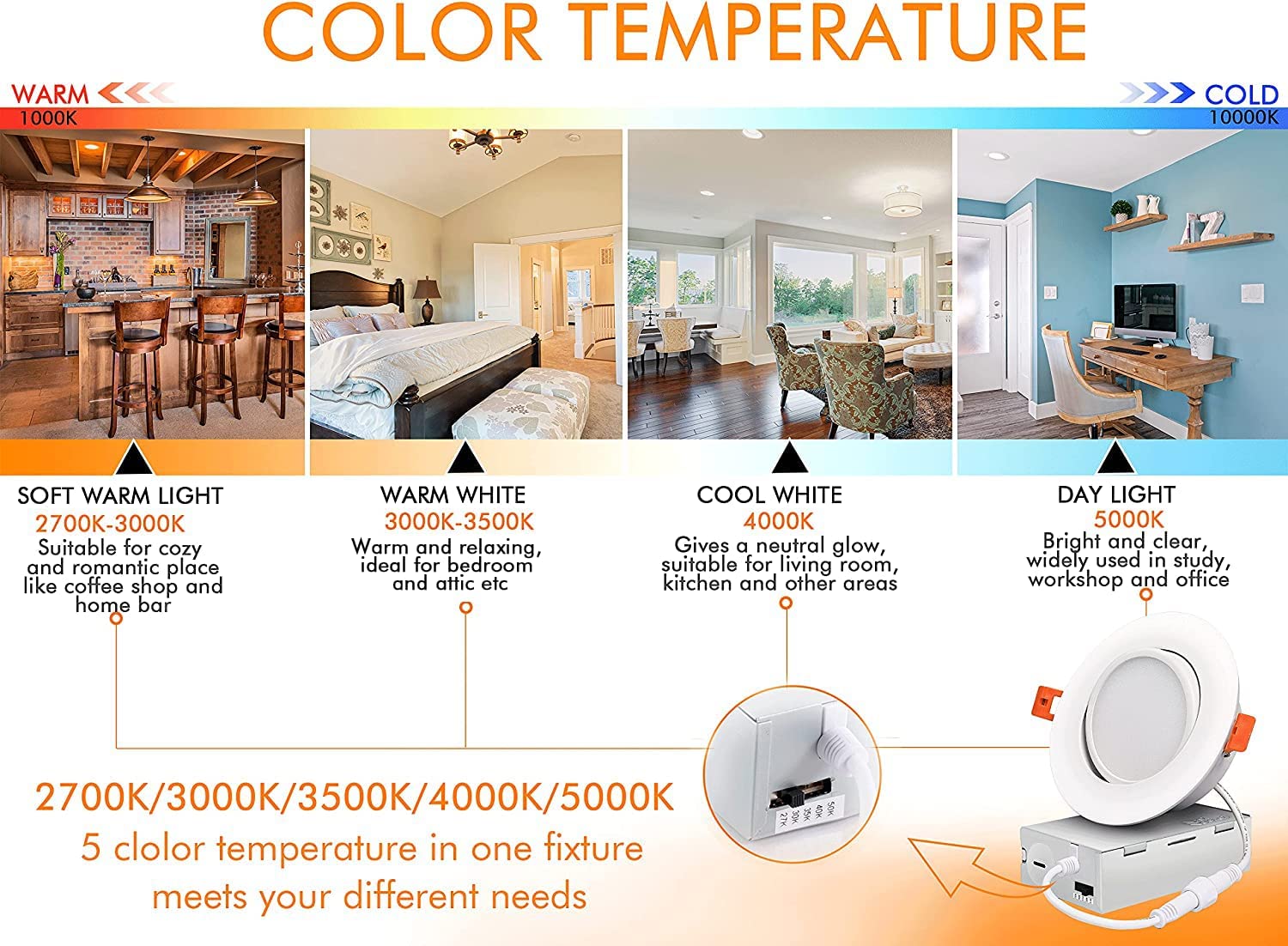 COLOR TEMPERATURE

WARM
1000K

COLD
10000K

SOFT WARM LIGHT
2700K-3000K
Suitable for cozy and romantic place like coffee shop and home bar

WARM WHITE
3000K-3500K
Warm and relaxing, ideal for bedroom and attic etc

COOL WHITE
4000K
Gives a neutral glow, suitable for living room, kitchen and other areas

DAY LIGHT
5000K
Bright and clear, widely used in study, workshop and office

50K
40K
35K
30K
27K

2700K/3000K/3500K/4000K/5000K
5 clolor temperature in one fixture meets your different needs